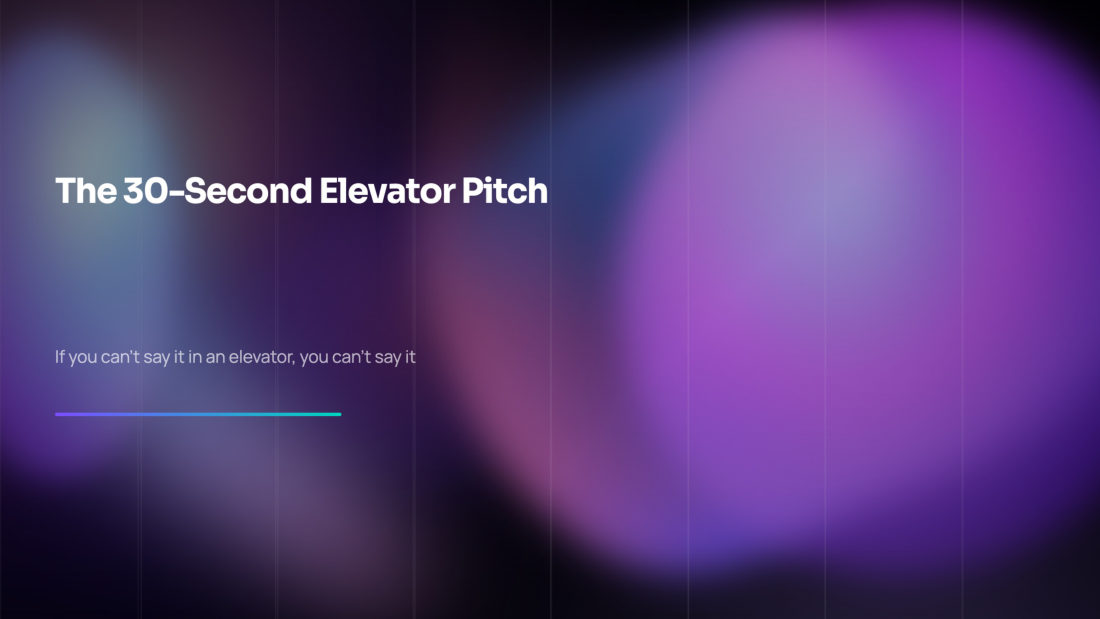 The 30-Second Elevator Pitch

If you can't say it in an elevator, you can't say it